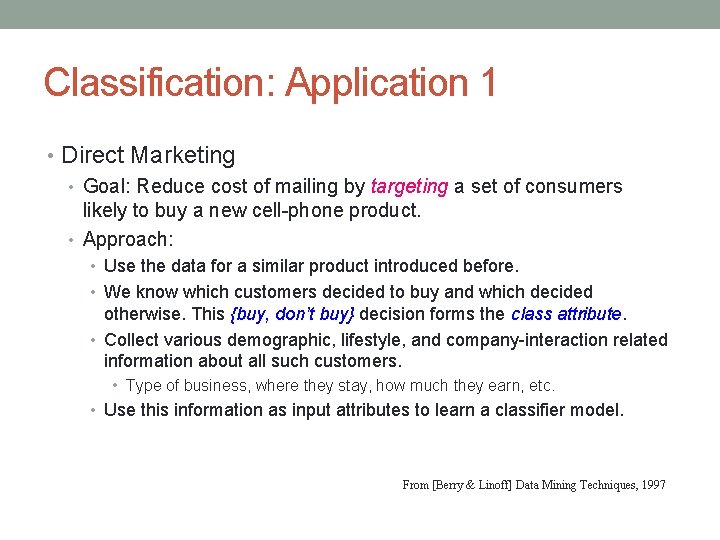 Classification: Application 1

• Direct Marketing

• Goal: Reduce cost of mailing by targeting a set of consumers likely to buy a new cell-phone product.

• Approach:

• Use the data for a similar product introduced before.

• We know which customers decided to buy and which decided otherwise. This {buy, don't buy} decision forms the class attribute.

• Collect various demographic, lifestyle, and company-interaction related information about all such customers.

• Type of business, where they stay, how much they earn, etc.

• Use this information as input attributes to learn a classifier model.

From [Berry & Linoff] Data Mining Techniques, 1997